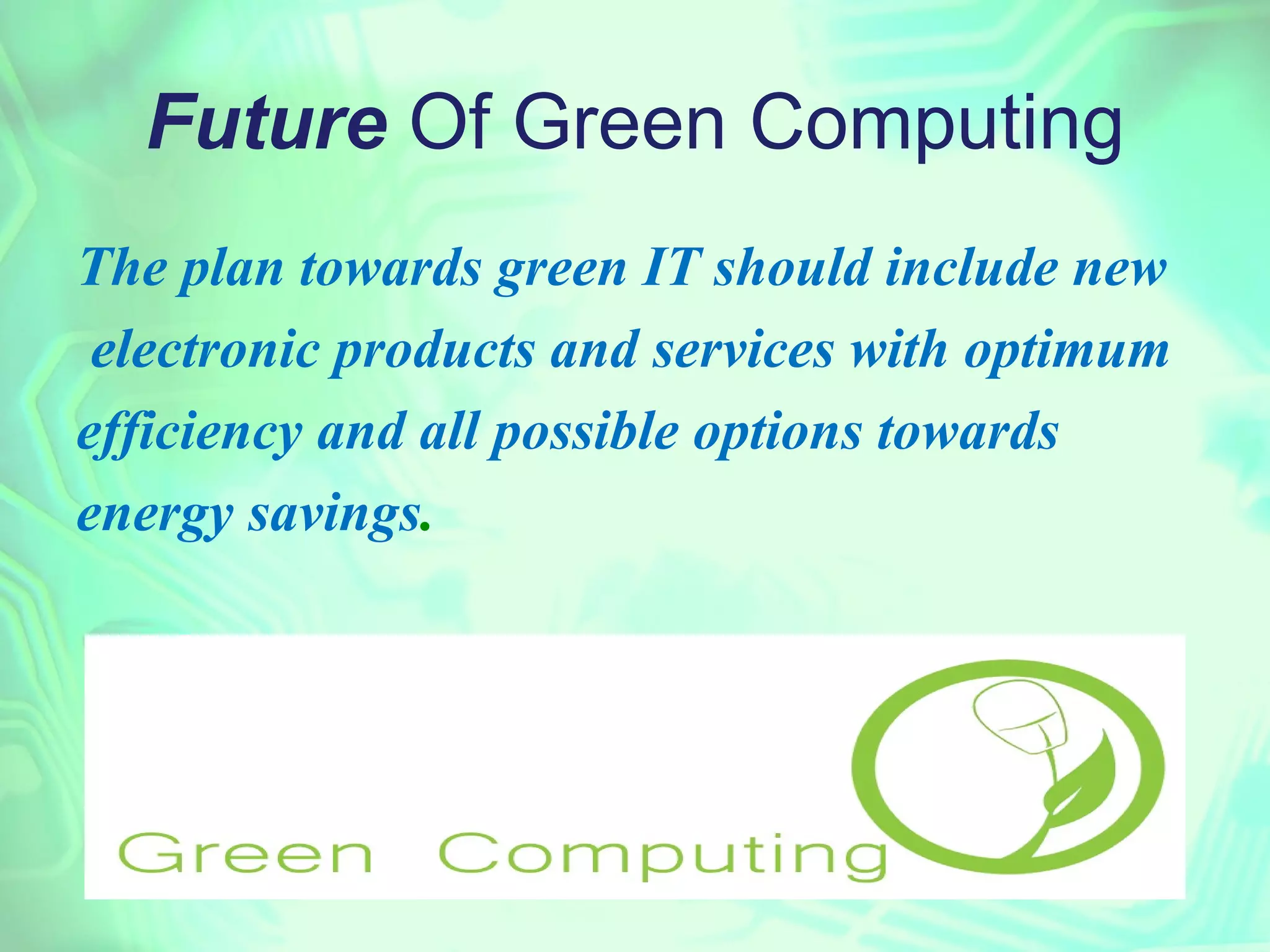 Future Of Green Computing

The plan towards green IT should include new electronic products and services with optimum efficiency and all possible options towards energy savings.

Green Computing